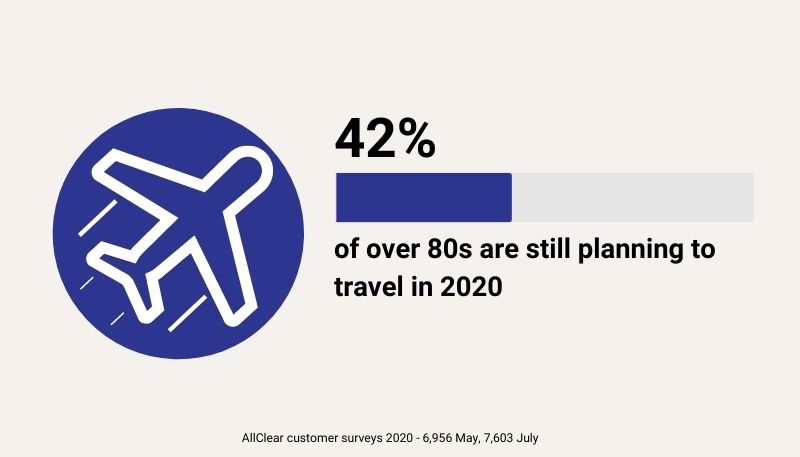 42%

of over 80s are still planning to travel in 2020

AllClear customer surveys 2020 - 6,956 May, 7,603 July